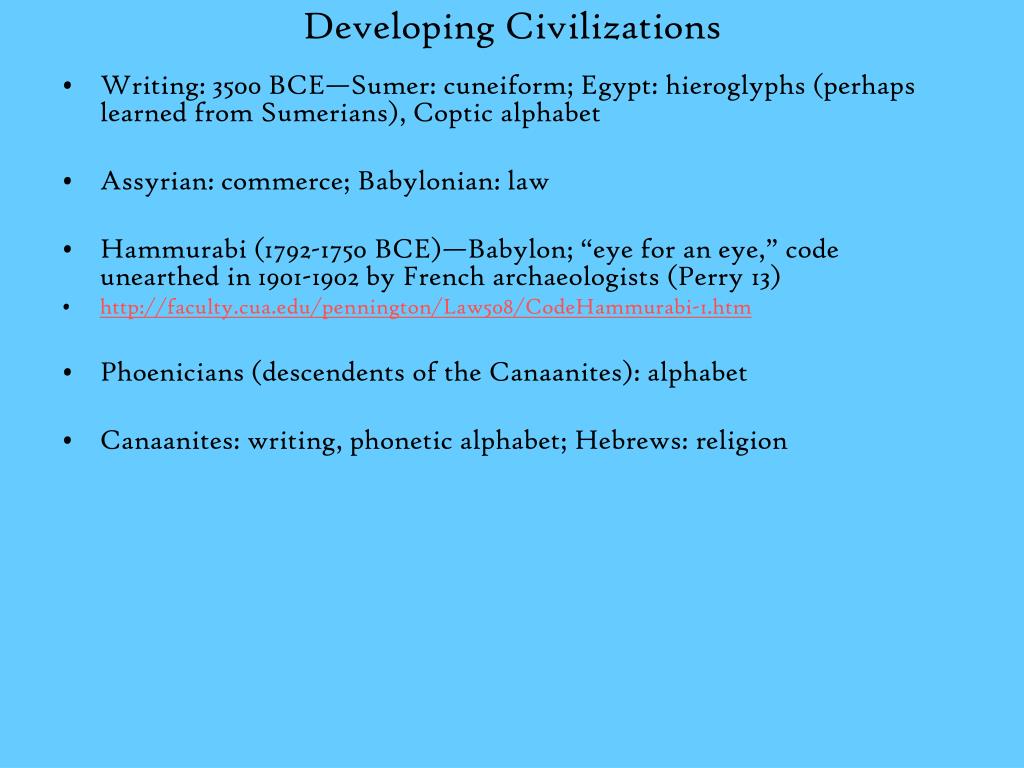 Developing Civilizations

• Writing: 3500 BCE—Sumer: cuneiform; Egypt: hieroglyphs (perhaps learned from Sumerians), Coptic alphabet

• Assyrian: commerce; Babylonian: law

• Hammurabi (1792-1750 BCE)—Babylon; “eye for an eye,” code unearthed in 1901-1902 by French archaeologists (Perry 13)
• http://faculty.cua.edu/pennington/Law508/CodeHammurabi-1.htm

• Phoenicians (descendents of the Canaanites): alphabet

• Canaanites: writing, phonetic alphabet; Hebrews: religion